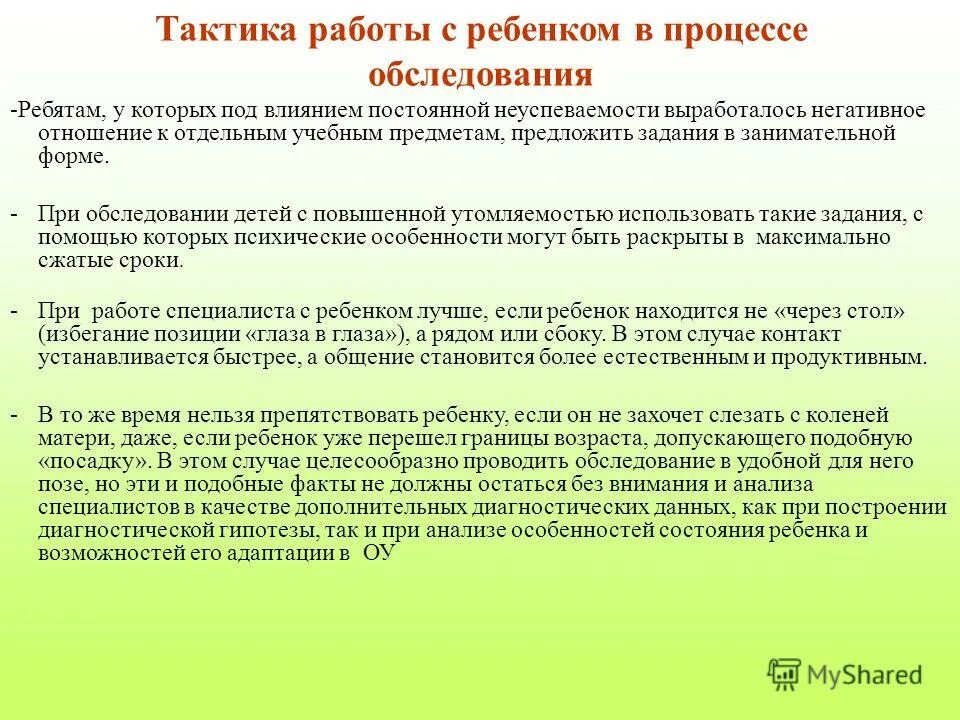 Тактика работы с ребенком в процессе обследования

-Ребятам, у которых под влиянием постоянной неуспеваемости выработалось негативное отношение к отдельным учебным предметам, предложить задания в занимательной форме.

- При обследовании детей с повышенной утомляемостью использовать такие задания, с помощью которых психические особенности могут быть раскрыты в максимально сжатые сроки.

- При работе специалиста с ребенком лучше, если ребенок находится не «через стол» (избегание позиции «глаза в глаза»), а рядом или сбоку. В этом случае контакт устанавливается быстрее, а общение становится более естественным и продуктивным.

- В то же время нельзя препятствовать ребенку, если он не захочет слезать с коленей матери, даже, если ребенок уже перешел границы возраста, допускающего подобную «посадку». В этом случае целесообразно проводить обследование в удобной для него позе, но эти и подобные факты не должны остаться без внимания и анализа специалистов в качестве дополнительных диагностических данных, как при построении диагностической гипотезы, так и при анализе особенностей состояния ребенка и возможностей его адаптации в ОУ

MyShared